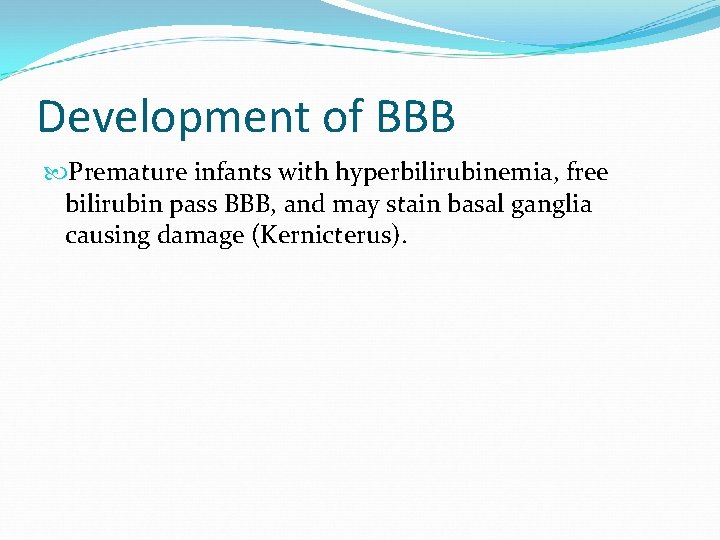 Development of BBB

Premature infants with hyperbilirubinemia, free bilirubin pass BBB, and may stain basal ganglia causing damage (Kernicterus).